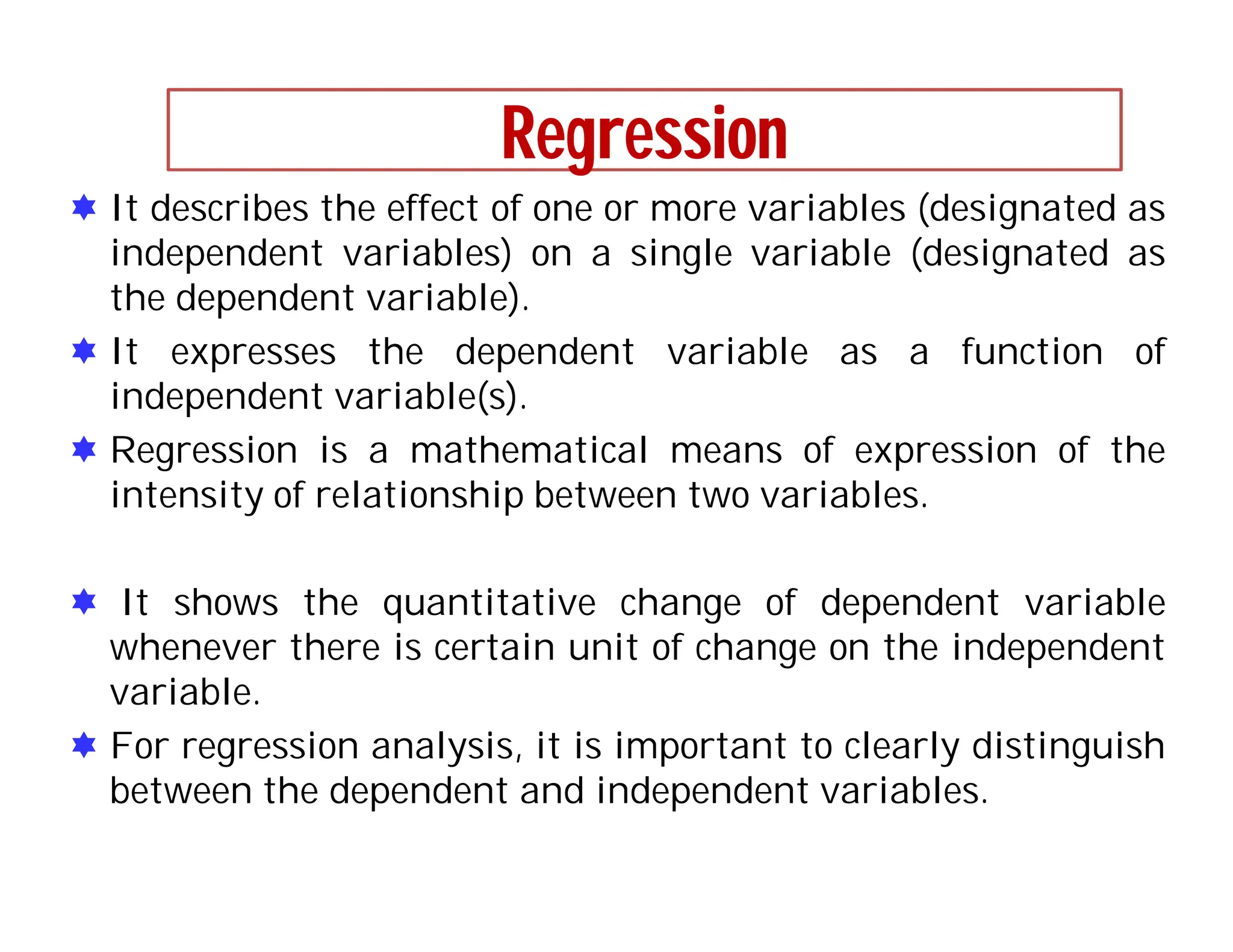 Regression

It describes the effect of one or more variables (designated as independent variables) on a single variable (designated as the dependent variable).

It expresses the dependent variable as a function of independent variable(s).

Regression is a mathematical means of expression of the intensity of relationship between two variables.

It shows the quantitative change of dependent variable whenever there is certain unit of change on the independent variable.

For regression analysis, it is important to clearly distinguish between the dependent and independent variables.